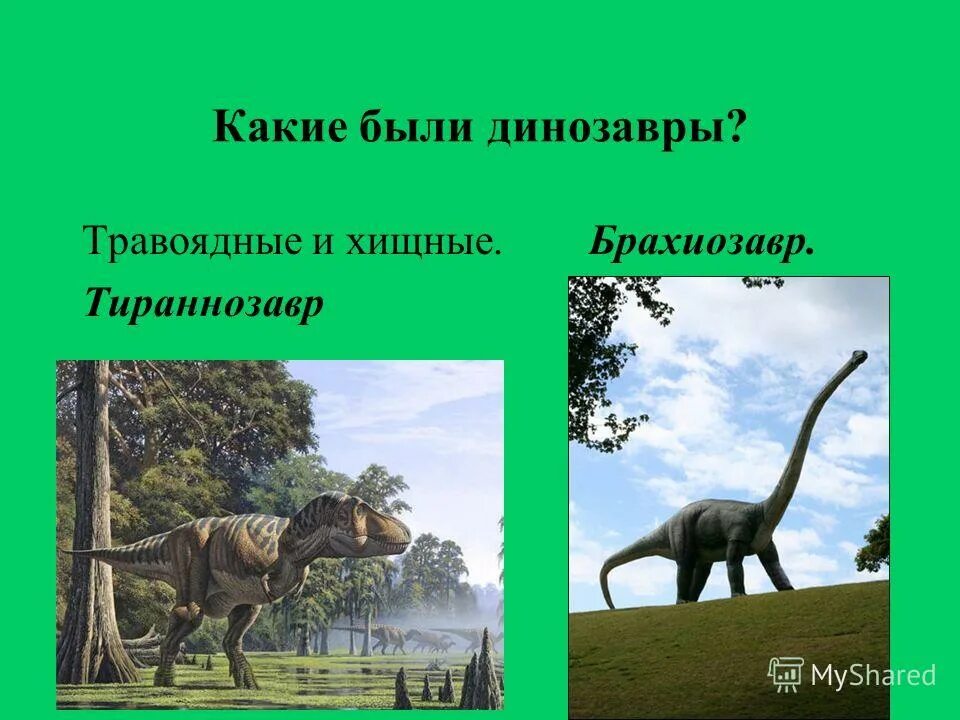 Какие были динозавры?

Травоядные и хищные.

Тираннозавр

Брахиозавр.

MyShared